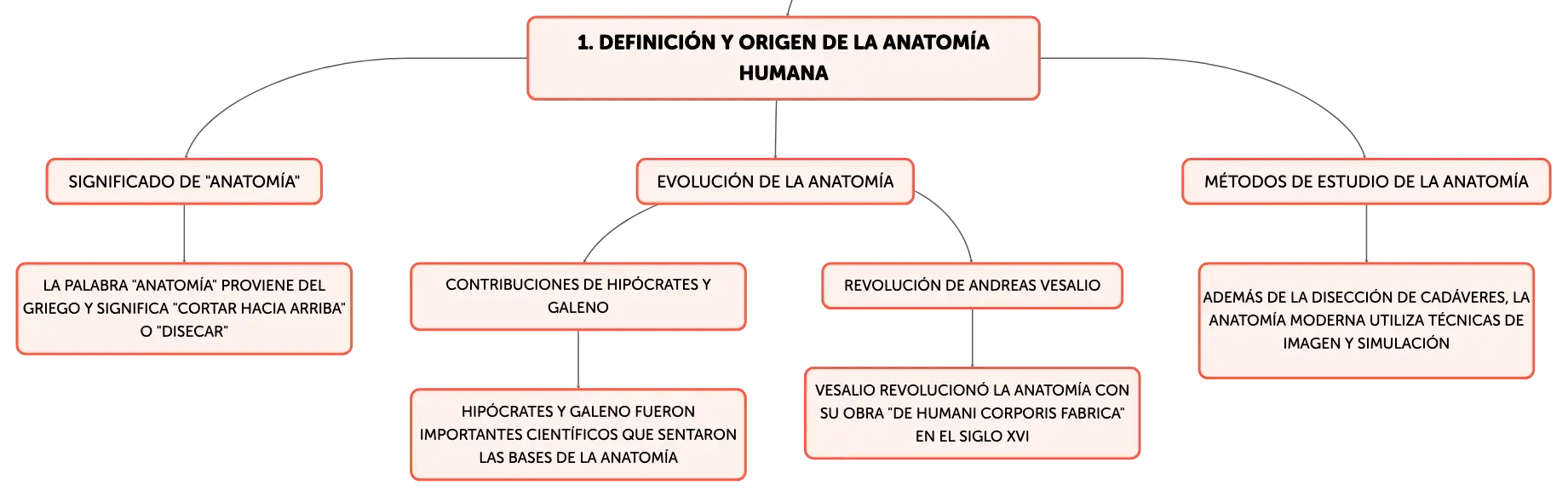 1. DEFINICIÓN Y ORIGEN DE LA ANATOMÍA HUMANA

SIGNIFICADO DE "ANATOMÍA"

LA PALABRA "ANATOMÍA" PROVIENE DEL GRIEGO Y SIGNIFICA "CORTAR HACIA ARRIBA" O "DISECAR"

EVOLUCIÓN DE LA ANATOMÍA

CONTRIBUCIONES DE HIPÓCRATES Y GALENO

HIPÓCRATES Y GALENO FUERON IMPORTANTES CIENTÍFICOS QUE SENTARON LAS BASES DE LA ANATOMÍA

REVOLUCIÓN DE ANDREAS VESALIO

VESALIO REVOLUCIONÓ LA ANATOMÍA CON SU OBRA "DE HUMANI CORPORIS FABRICA" EN EL SIGLO XVI

MÉTODOS DE ESTUDIO DE LA ANATOMÍA

ADEMÁS DE LA DISECCIÓN DE CADÁVERES, LA ANATOMÍA MODERNA UTILIZA TÉCNICAS DE IMAGEN Y SIMULACIÓN